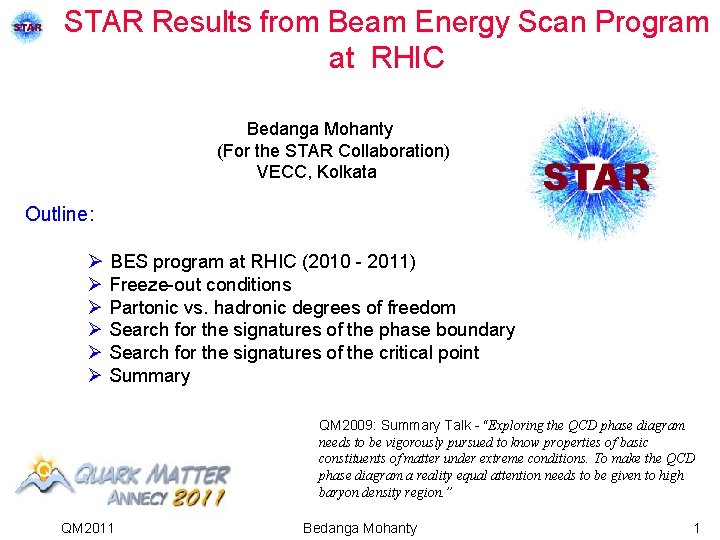 STAR

STAR Results from Beam Energy Scan Program at RHIC

Bedanga Mohanty
(For the STAR Collaboration)
VECC, Kolkata

STAR

Outline:

➢ BES program at RHIC (2010 - 2011)
➢ Freeze-out conditions
➢ Partonic vs. hadronic degrees of freedom
➢ Search for the signatures of the phase boundary
➢ Search for the signatures of the critical point
➢ Summary

QM2009: Summary Talk - "Exploring the QCD phase diagram needs to be vigorously pursued to know properties of basic constituents of matter under extreme conditions. To make the QCD phase diagram a reality equal attention needs to be given to high baryon density region."

QUARK MATTER
ANNECY 2011

QM2011 Bedanga Mohanty 1